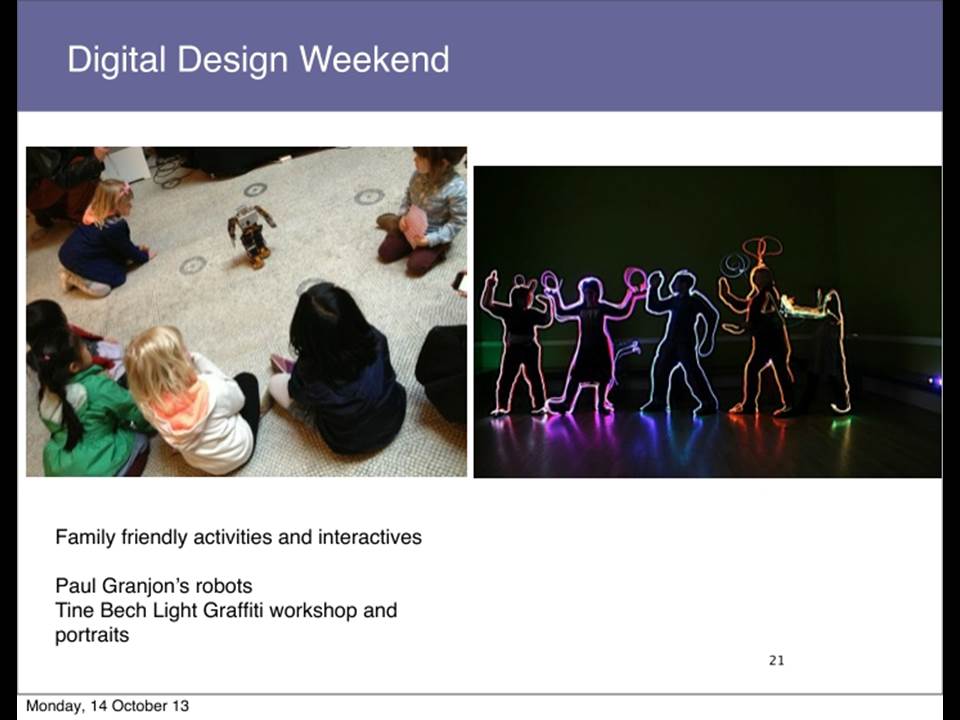 Digital Design Weekend

Family friendly activities and interactives

Paul Granjon's robots
Tine Bech Light Graffiti workshop and portraits

21

Monday, 14 October 13